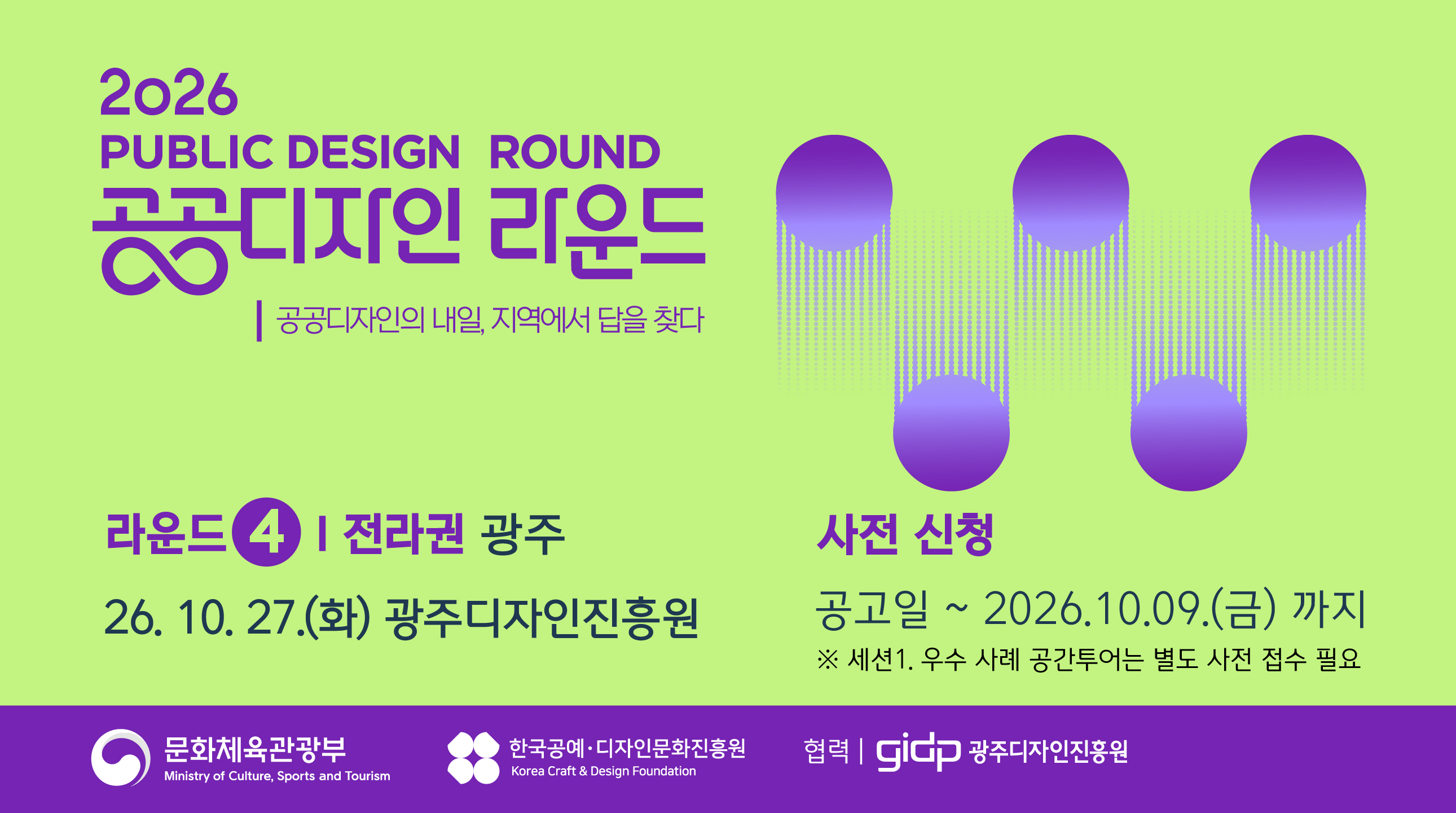 2026
PUBLIC DESIGN ROUND
공공디자인 라운드

공공디자인의 내일, 지역에서 답을 찾다

라운드 4 | 전라권 광주

26. 10. 27.(화) 광주디자인진흥원

사전 신청

공고일 ~ 2026.10.09.(금) 까지

※ 세션1. 우수 사례 공간투어는 별도 사전 접수 필요

문화체육관광부
Ministry of Culture, Sports and Tourism

한국공예·디자인문화진흥원
Korea Craft & Design Foundation

협력 | gidp 광주디자인진흥원